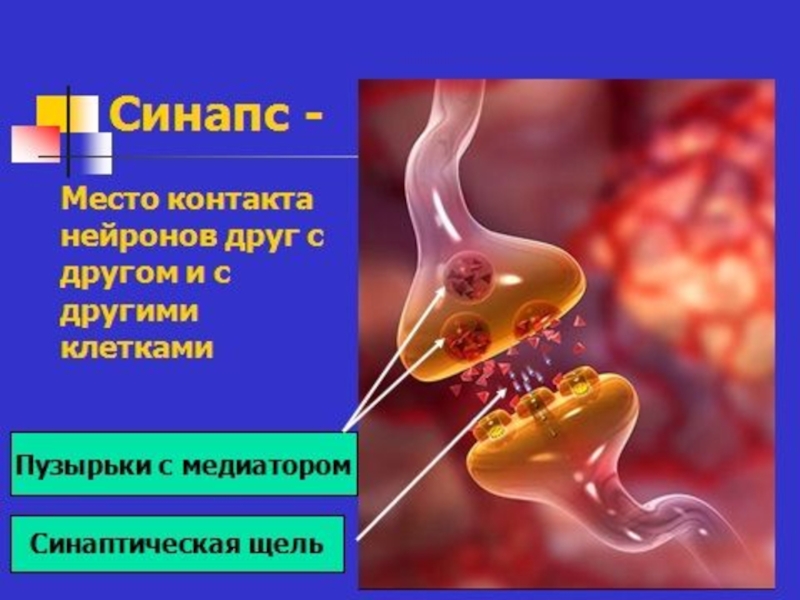 Синапс -

Место контакта нейронов друг с другом и с другими клетками

Пузырьки с медиатором

Синаптическая щель